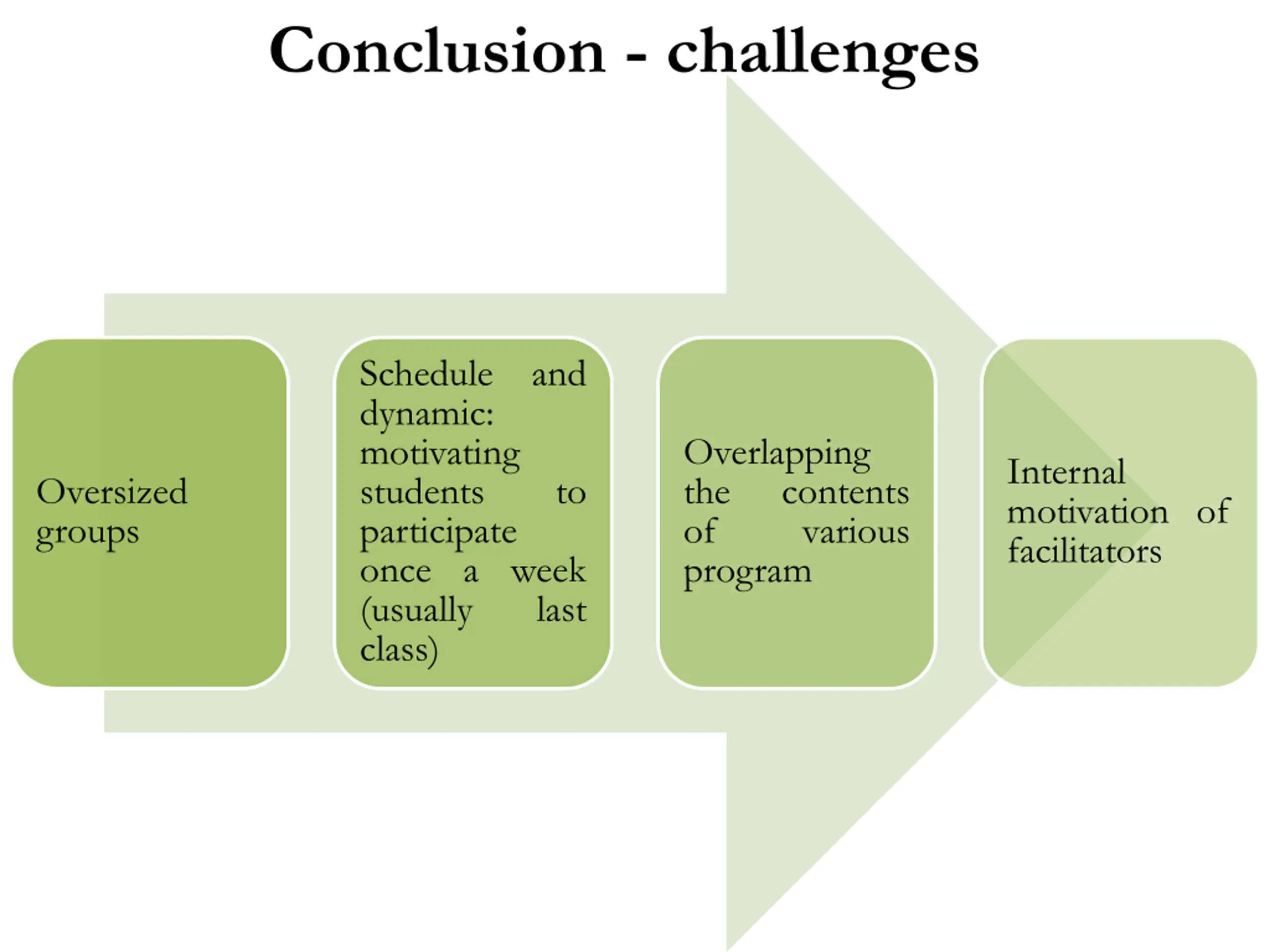 Conclusion - challenges

Oversized groups

Schedule and dynamic: motivating students to participate once a week (usually last class)

Overlapping the contents of various program

Internal motivation of facilitators